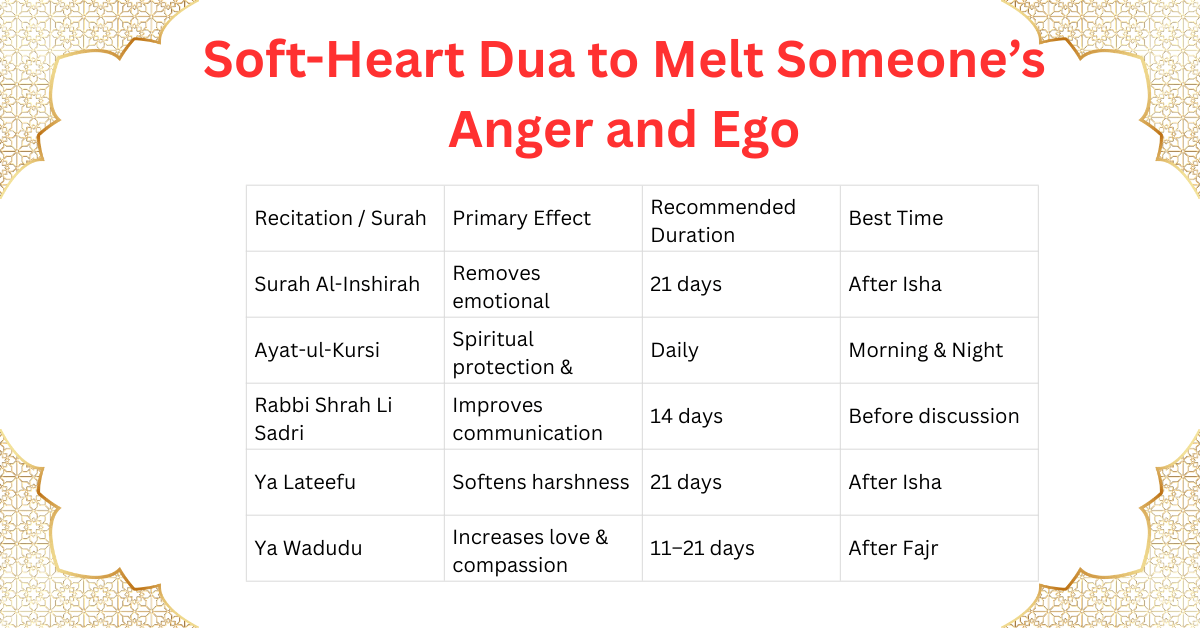 Soft-Heart Dua to Melt Someone's Anger and Ego

| Recitation / Surah | Primary Effect | Recommended Duration | Best Time |
|---|---|---|---|
| Surah Al-Inshirah | Removes emotional | 21 days | After Isha |
| Ayat-ul-Kursi | Spiritual protection & | Daily | Morning & Night |
| Rabbi Shrah Li Sadri | Improves communication | 14 days | Before discussion |
| Ya Lateefu | Softens harshness | 21 days | After Isha |
| Ya Wadudu | Increases love & compassion | 11–21 days | After Fajr |